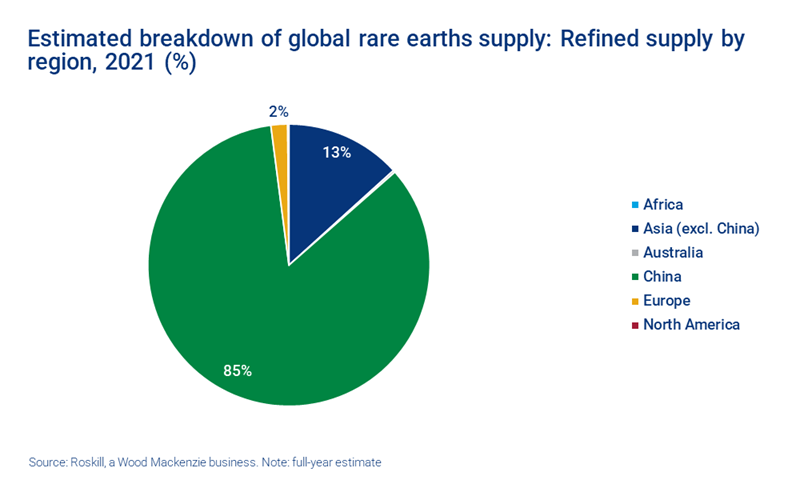 Estimated breakdown of global rare earths supply: Refined supply by region, 2021 (%)

2%

13%

85%

Africa
Asia (excl. China)
Australia
China
Europe
North America

Source: Roskill, a Wood Mackenzie business. Note: full-year estimate